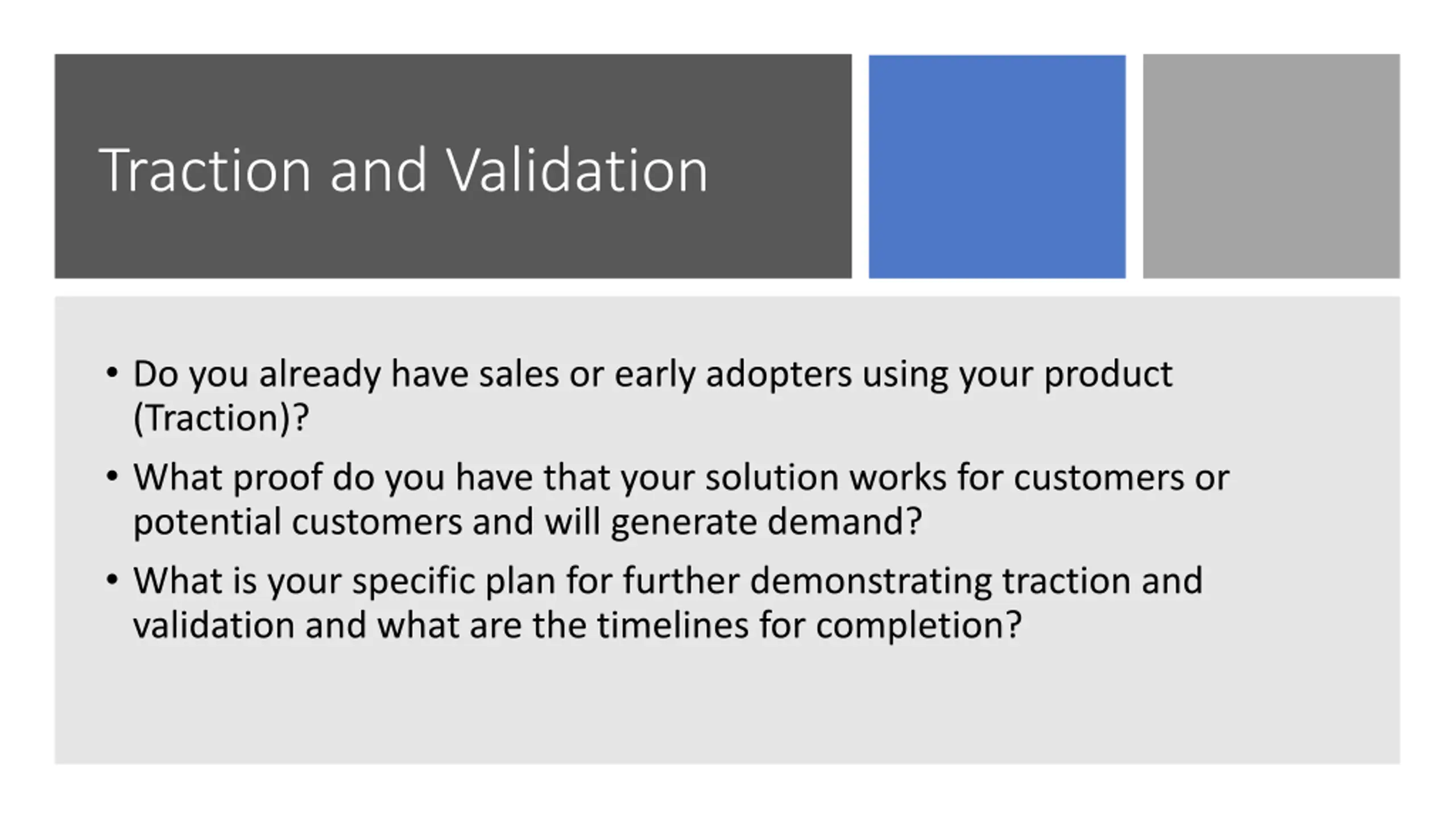 Traction and Validation

• Do you already have sales or early adopters using your product (Traction)?
• What proof do you have that your solution works for customers or potential customers and will generate demand?
• What is your specific plan for further demonstrating traction and validation and what are the timelines for completion?